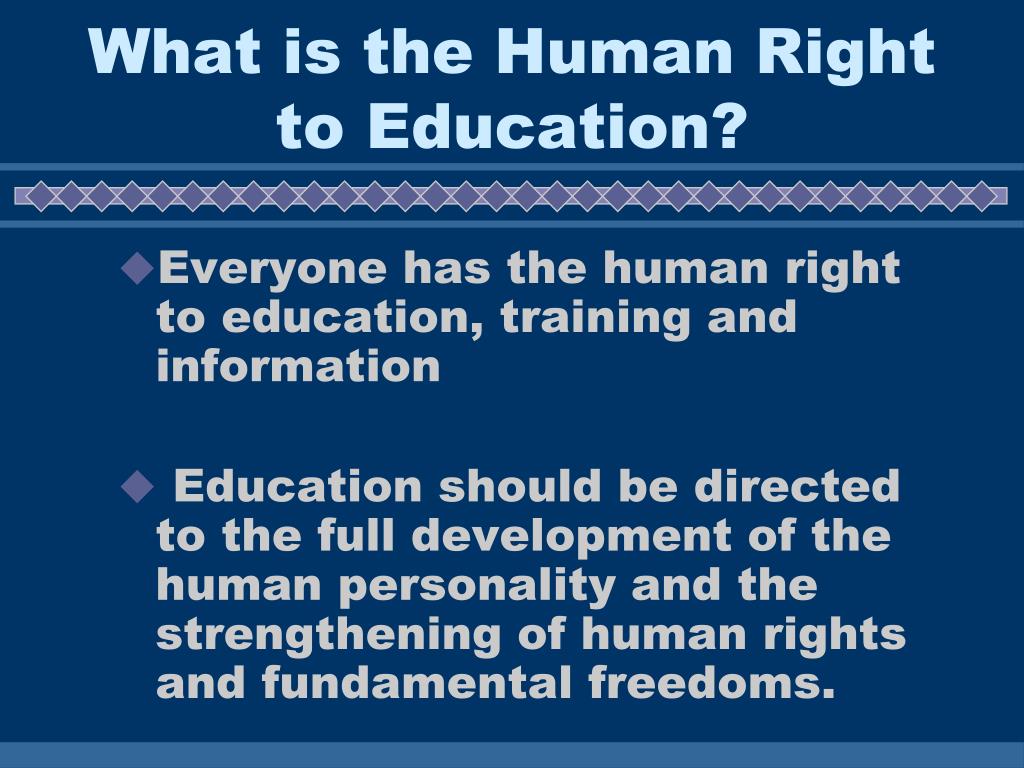 What is the Human Right to Education?

◆Everyone has the human right to education, training and information

◆ Education should be directed to the full development of the human personality and the strengthening of human rights and fundamental freedoms.